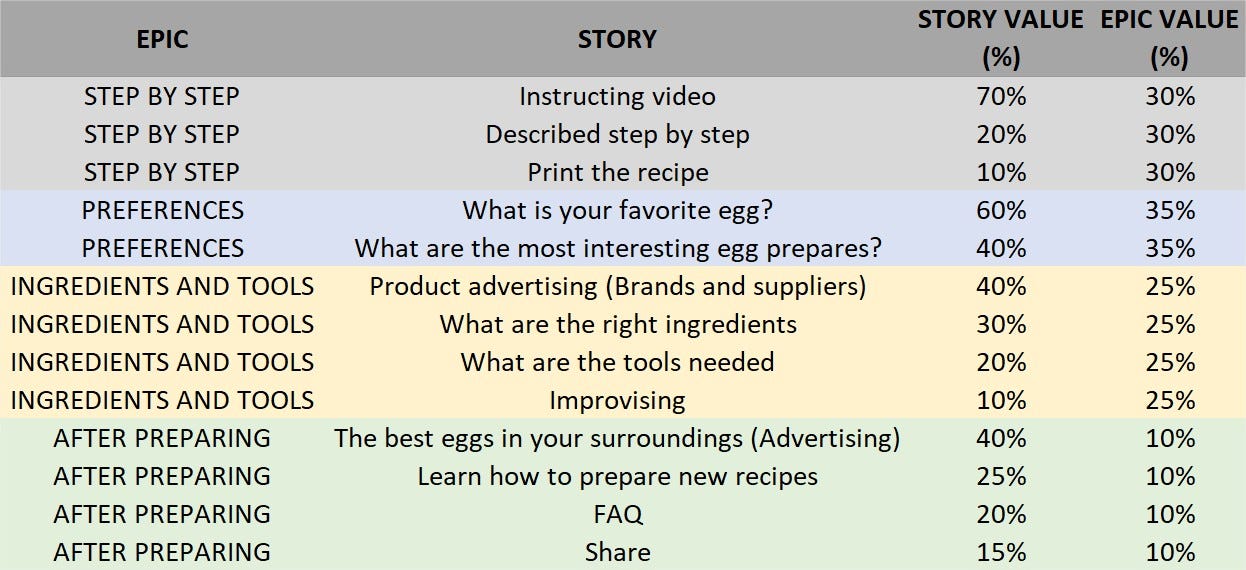 | EPIC | STORY | STORY VALUE (%) | EPIC VALUE (%) |
|---|---|---|---|
| STEP BY STEP | Instructing video | 70% | 30% |
| STEP BY STEP | Described step by step | 20% | 30% |
| STEP BY STEP | Print the recipe | 10% | 30% |
| PREFERENCES | What is your favorite egg? | 60% | 35% |
| PREFERENCES | What are the most interesting egg prepares? | 40% | 35% |
| INGREDIENTS AND TOOLS | Product advertising (Brands and suppliers) | 40% | 25% |
| INGREDIENTS AND TOOLS | What are the right ingredients | 30% | 25% |
| INGREDIENTS AND TOOLS | What are the tools needed | 20% | 25% |
| INGREDIENTS AND TOOLS | Improvising | 10% | 25% |
| AFTER PREPARING | The best eggs in your surroundings (Advertising) | 40% | 10% |
| AFTER PREPARING | Learn how to prepare new recipes | 25% | 10% |
| AFTER PREPARING | FAQ | 20% | 10% |
| AFTER PREPARING | Share | 15% | 10% |